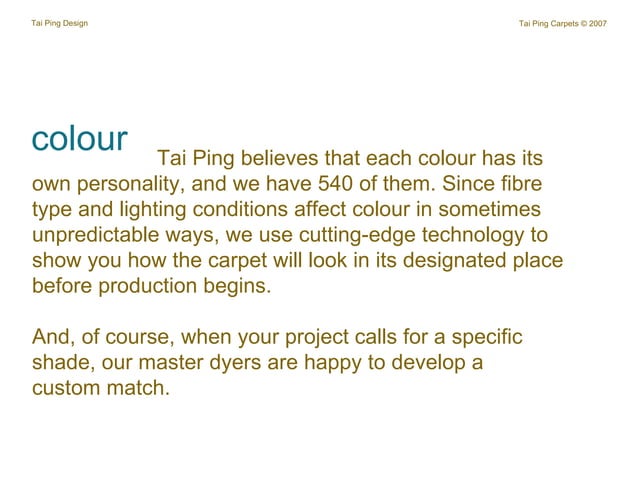 Tai Ping Design

Tai Ping Carpets © 2007

colour

Tai Ping believes that each colour has its own personality, and we have 540 of them. Since fibre type and lighting conditions affect colour in sometimes unpredictable ways, we use cutting-edge technology to show you how the carpet will look in its designated place before production begins.

And, of course, when your project calls for a specific shade, our master dyers are happy to develop a custom match.